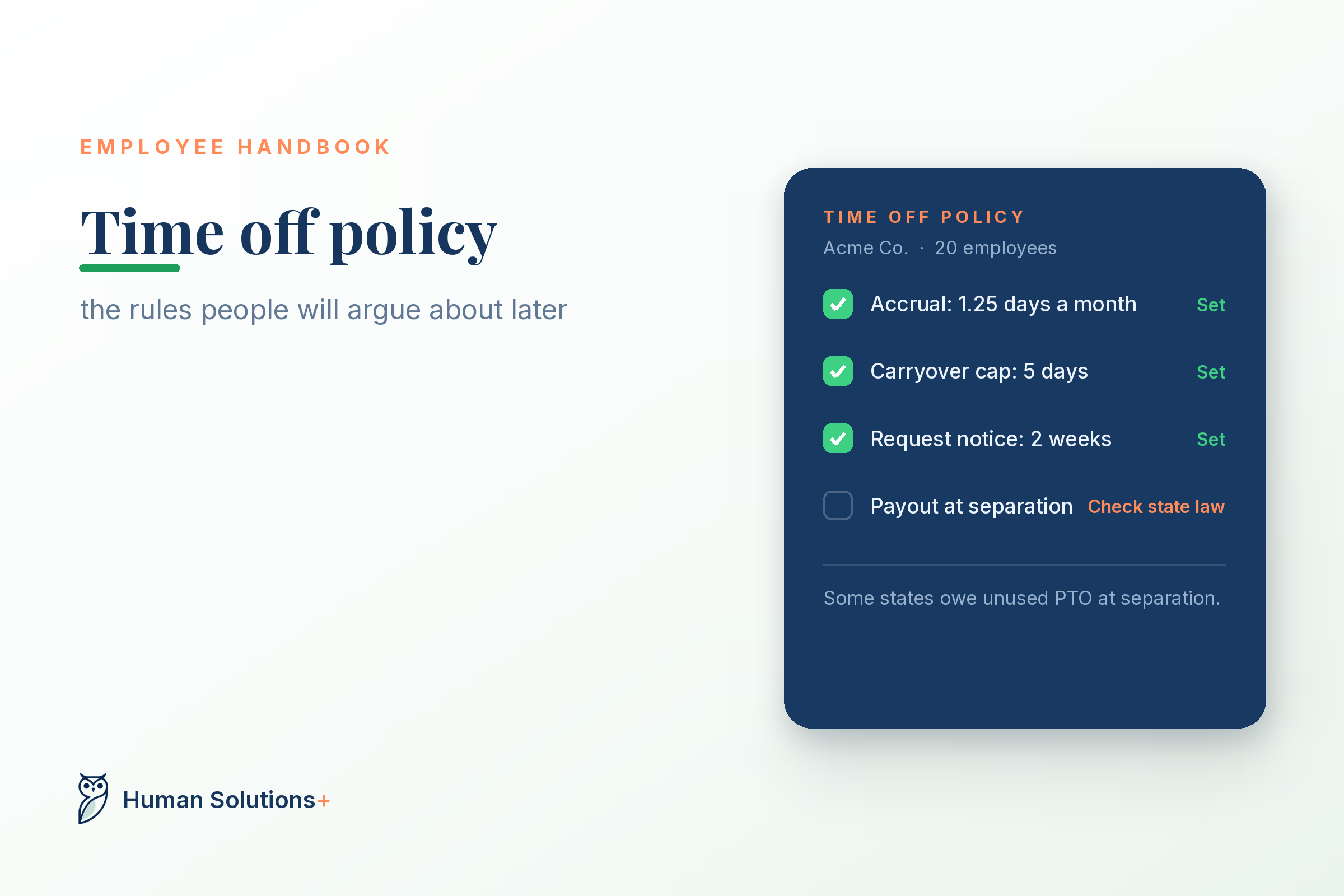 EMPLOYEE HANDBOOK

Time off policy

the rules people will argue about later

TIME OFF POLICY

Acme Co. · 20 employees

Accrual: 1.25 days a month Set

Carryover cap: 5 days Set

Request notice: 2 weeks Set

Payout at separation Check state law

Some states owe unused PTO at separation.

Human Solutions+